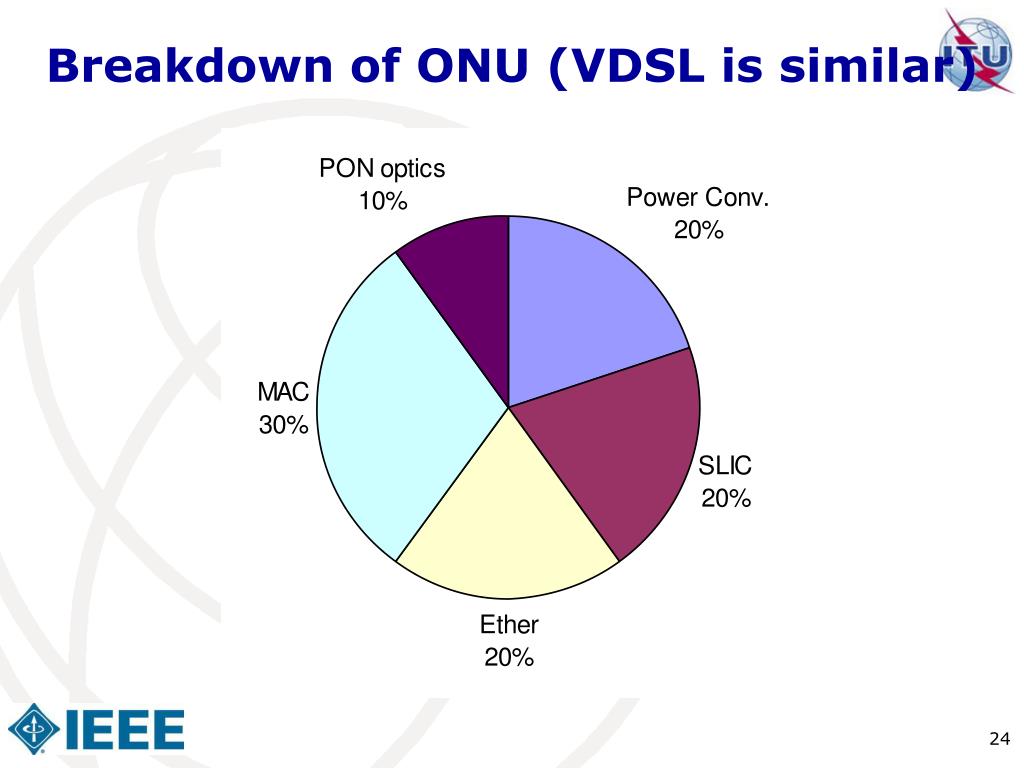 Breakdown of ONU (VDSL is similar)

ITU

PON optics
10%

Power Conv.
20%

MAC
30%

SLIC
20%

Ether
20%

IEEE

24